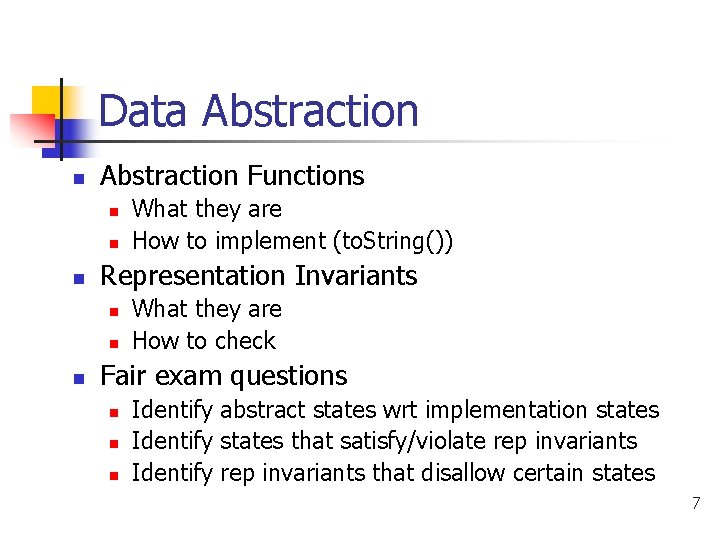 Data Abstraction

- Abstraction Functions
  - What they are
  - How to implement (toString())
- Representation Invariants
  - What they are
  - How to check
- Fair exam questions
  - Identify abstract states wrt implementation states
  - Identify states that satisfy/violate rep invariants
  - Identify rep invariants that disallow certain states

7